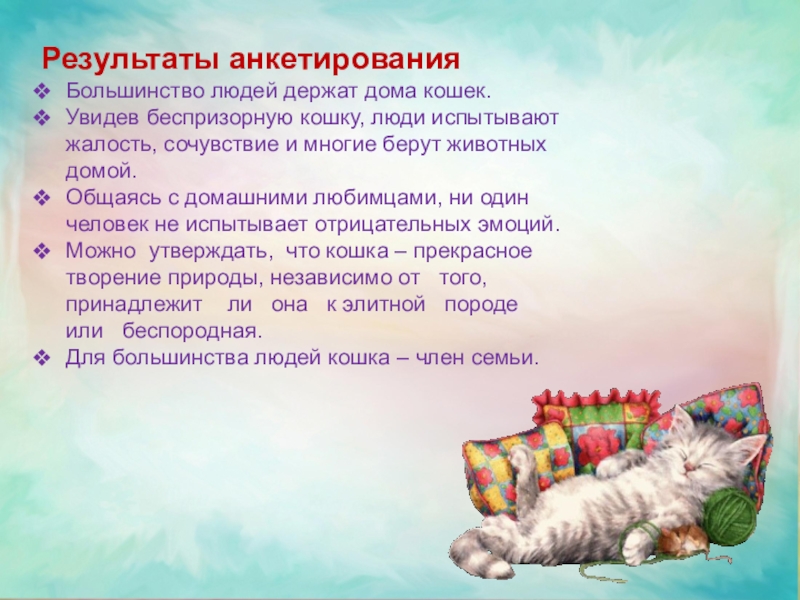 Результаты анкетирования

❖ Большинство людей держат дома кошек.
❖ Увидев беспризорную кошку, люди испытывают жалость, сочувствие и многие берут животных домой.
❖ Общаясь с домашними любимцами, ни один человек не испытывает отрицательных эмоций.
❖ Можно утверждать, что кошка – прекрасное творение природы, независимо от того, принадлежит ли она к элитной породе или беспородная.
❖ Для большинства людей кошка – член семьи.